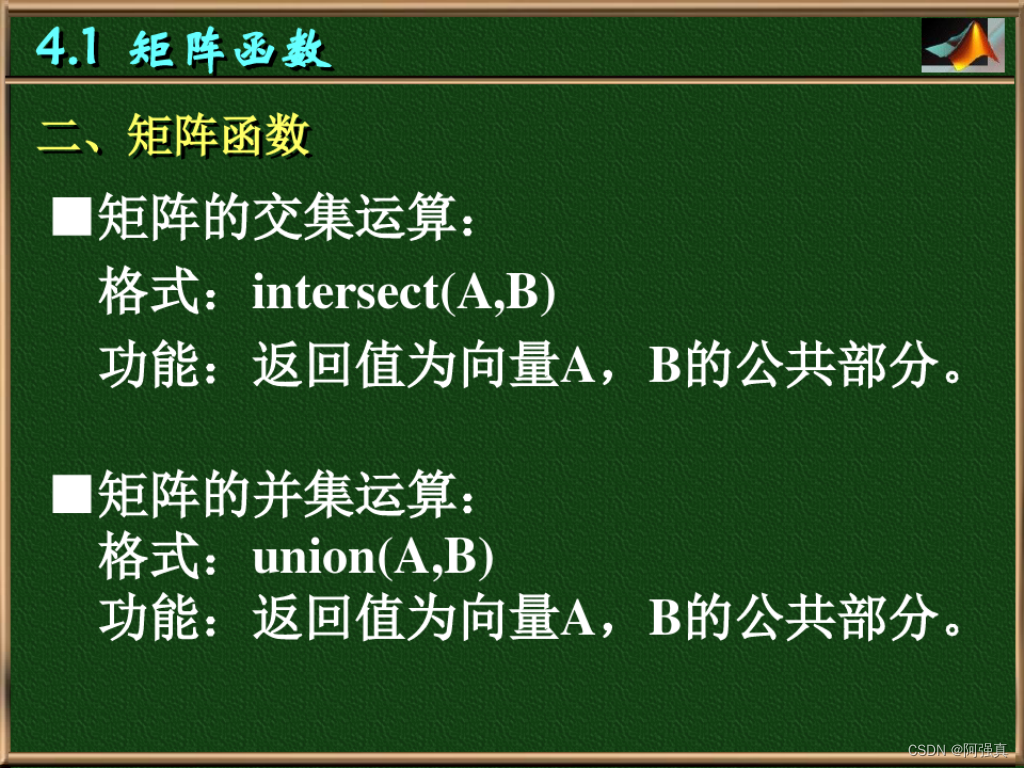 4.1 矩阵函数

二、矩阵函数

■矩阵的交集运算：
格式：intersect(A,B)
功能：返回值为向量A，B的公共部分。

■矩阵的并集运算：
格式：union(A,B)
功能：返回值为向量A，B的公共部分。

CSDN @阿强真